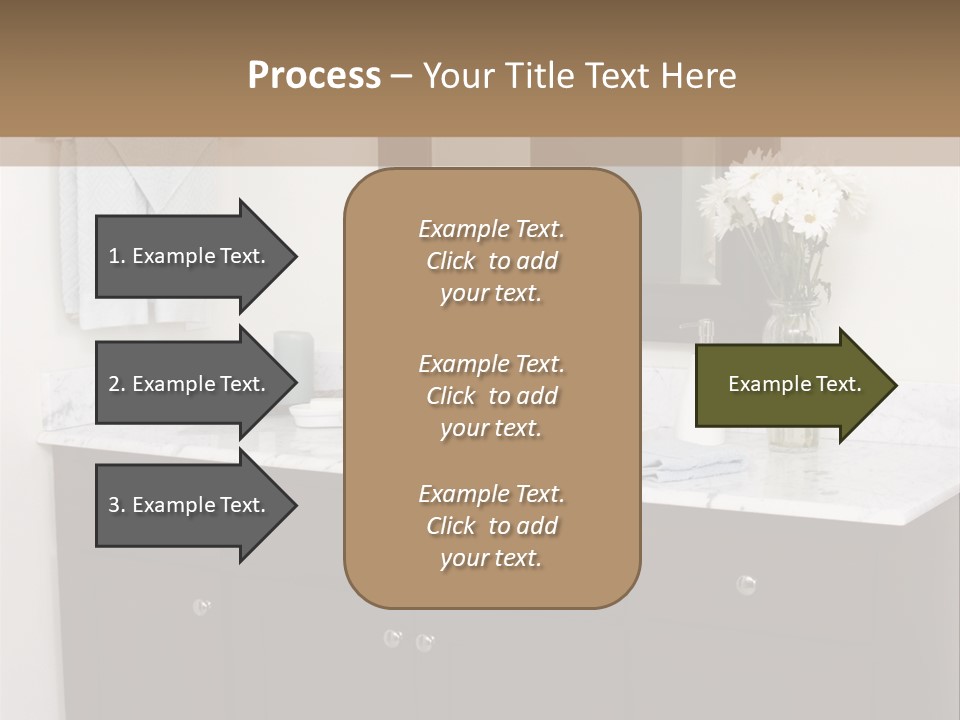 Process – Your Title Text Here

1. Example Text.

2. Example Text.

3. Example Text.

Example Text. Click to add your text.

Example Text. Click to add your text.

Example Text. Click to add your text.

Example Text.